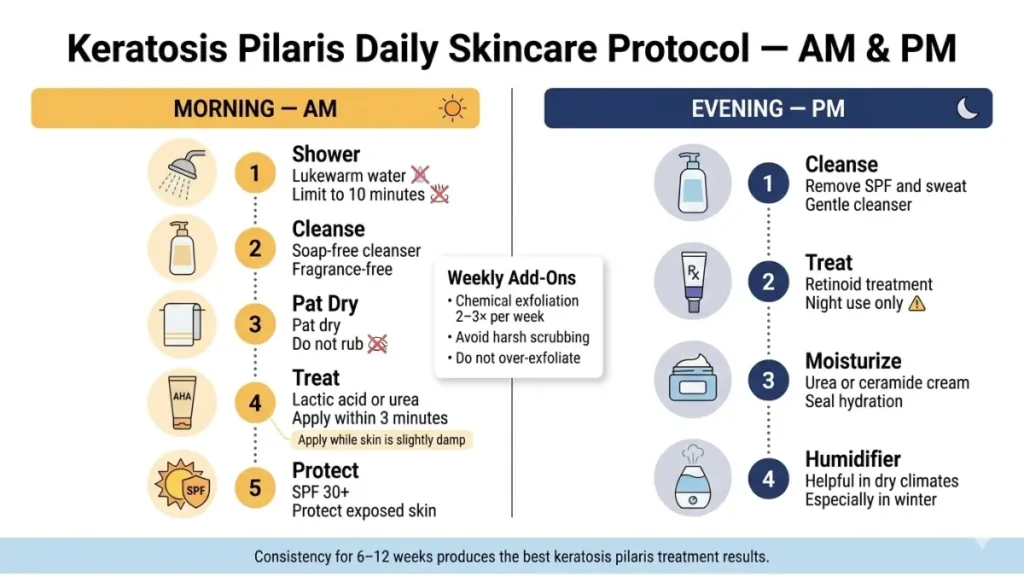 Keratosis Pilaris Daily Skincare Protocol — AM & PM

MORNING — AM

1 Shower
Lukewarm water
Limit to 10 minutes

2 Cleanse
Soap-free cleanser
Fragrance-free

3 Pat Dry
Pat dry
Do not rub

AHA
4 Treat
Lactic acid or urea
Apply within 3 minutes
Apply while skin is slightly damp

SPF
5 Protect
SPF 30+
Protect exposed skin

Weekly Add-Ons
• Chemical exfoliation 2–3× per week
• Avoid harsh scrubbing
• Do not over-exfoliate

EVENING — PM

1 Cleanse
Remove SPF and sweat
Gentle cleanser

Rx
2 Treat
Retinoid treatment
Night use only

3 Moisturize
Urea or ceramide cream
Seal hydration

4 Humidifier
Helpful in dry climates
Especially in winter

Consistency for 6–12 weeks produces the best keratosis pilaris treatment results.